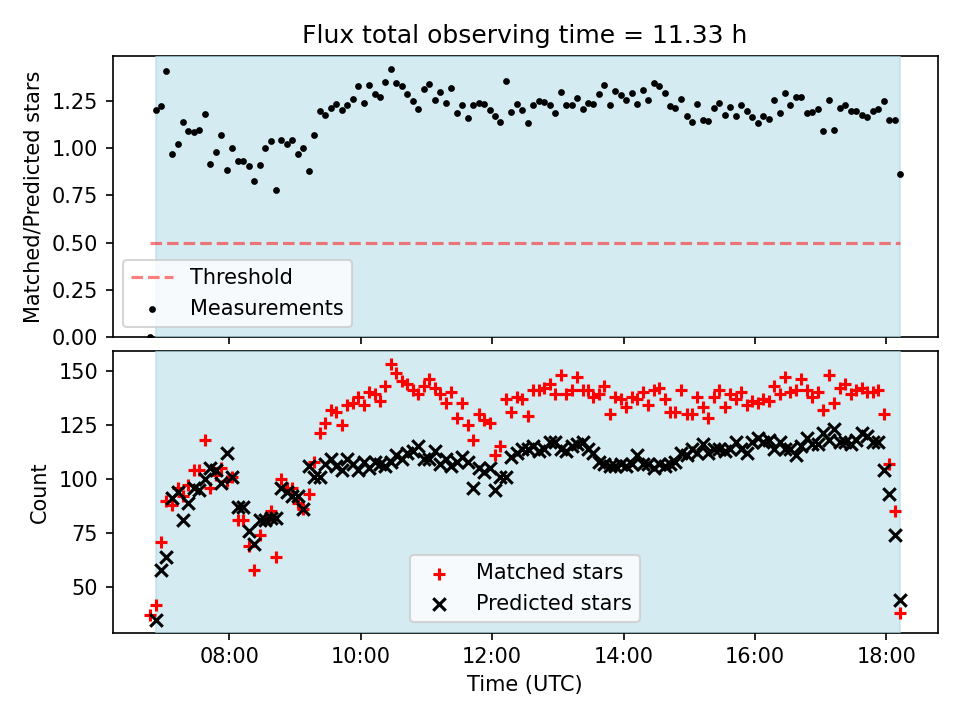 Flux total observing time = 11.33 h

Matched/Predicted stars

1.25
1.00
0.75
0.50
0.25
0.00

Threshold
Measurements

Count

150
125
100
75
50

Matched stars
Predicted stars

08:00
10:00
12:00
14:00
16:00
18:00

Time (UTC)